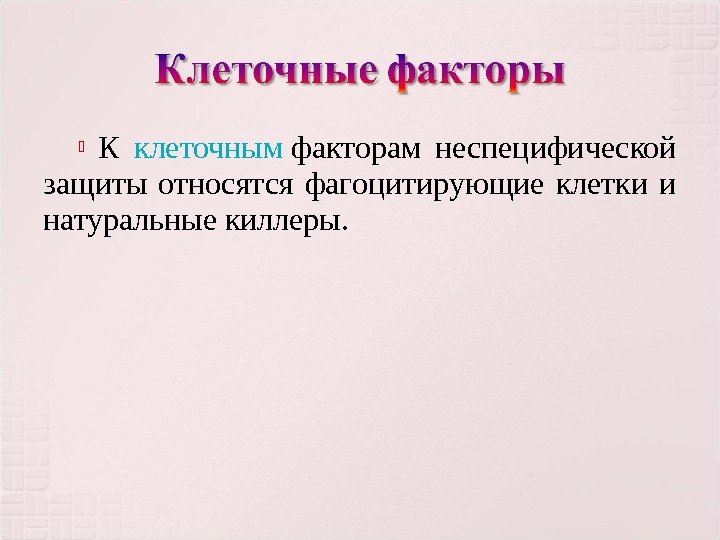 Клеточные факторы

К клеточным факторам неспецифической защиты относятся фагоцитирующие клетки и натуральные киллеры.